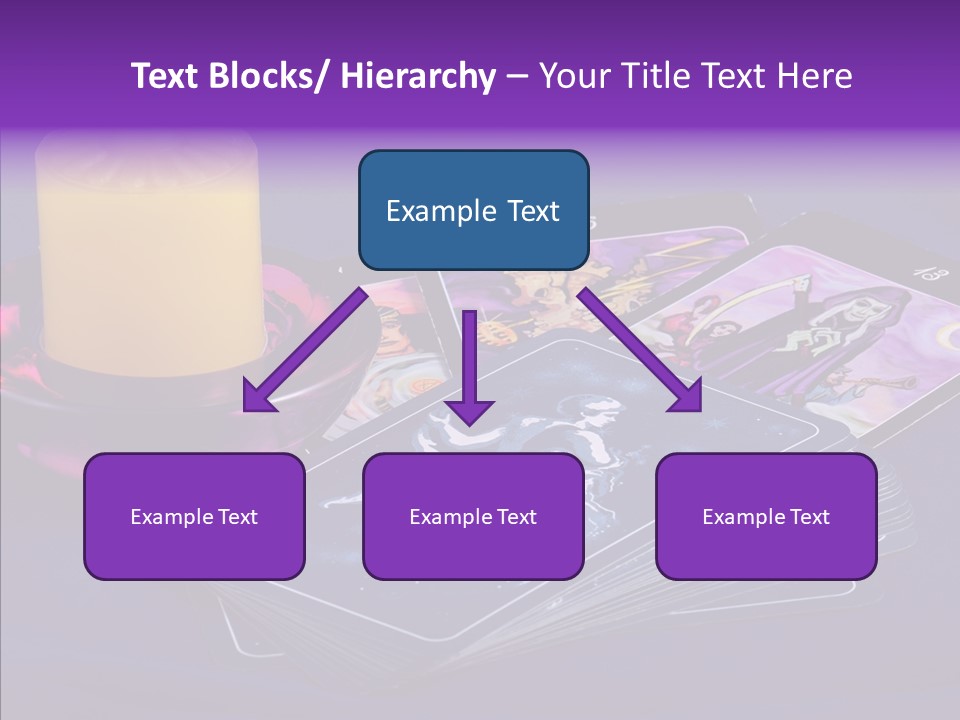 Text Blocks/ Hierarchy – Your Title Text Here

Example Text

Example Text

Example Text

Example Text